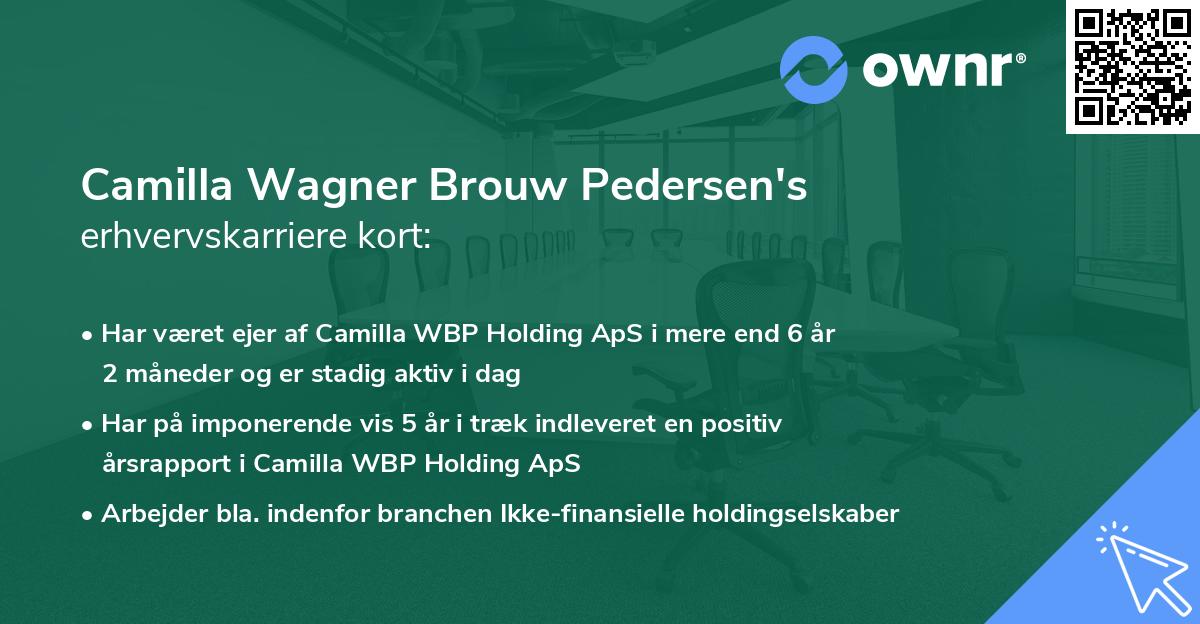 ownr®

Camilla Wagner Brouw Pedersen's erhvervskarriere kort:

• Har været ejer af Camilla WBP Holding ApS i mere end 6 år 2 måneder og er stadig aktiv i dag

• Har på imponerende vis 5 år i træk indleveret en positiv årsrapport i Camilla WBP Holding ApS

• Arbejder bla. indenfor branchen Ikke-finansielle holdingselskaber